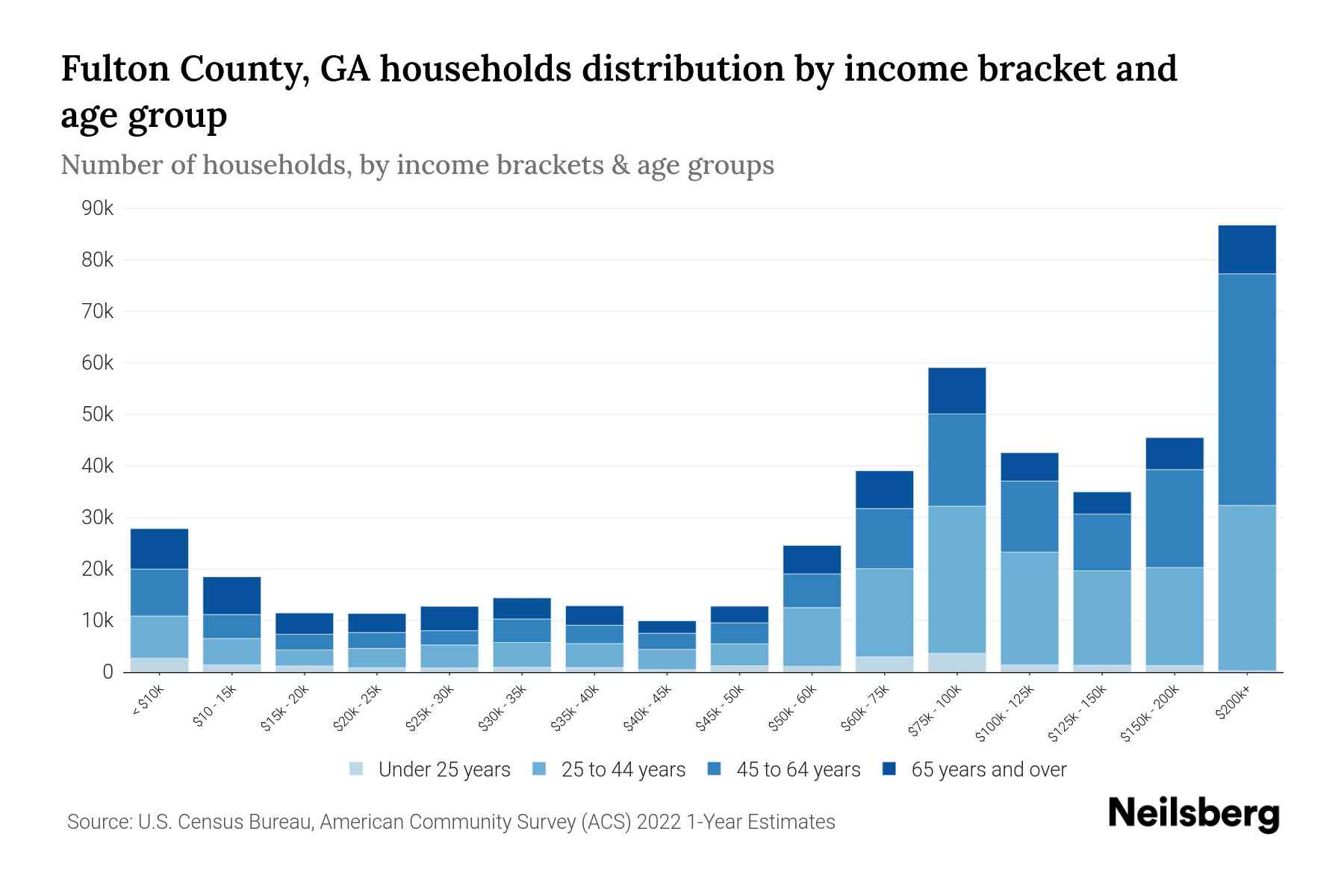 Fulton County, GA households distribution by income bracket and age group

Number of households, by income brackets & age groups

90k
80k
70k
60k
50k
40k
30k
20k
10k
0

< $10k
$10 - 15k
$15k - 20k
$20k - 25k
$25k - 30k
$30k - 35k
$35k - 40k
$40k - 45k
$45k - 50k
$50k - 60k
$60k - 75k
$75k - 100k
$100k - 125k
$125k - 150k
$150k - 200k
$200k+

Under 25 years
25 to 44 years
45 to 64 years
65 years and over

Source: U.S. Census Bureau, American Community Survey (ACS) 2022 1-Year Estimates

Neilsberg